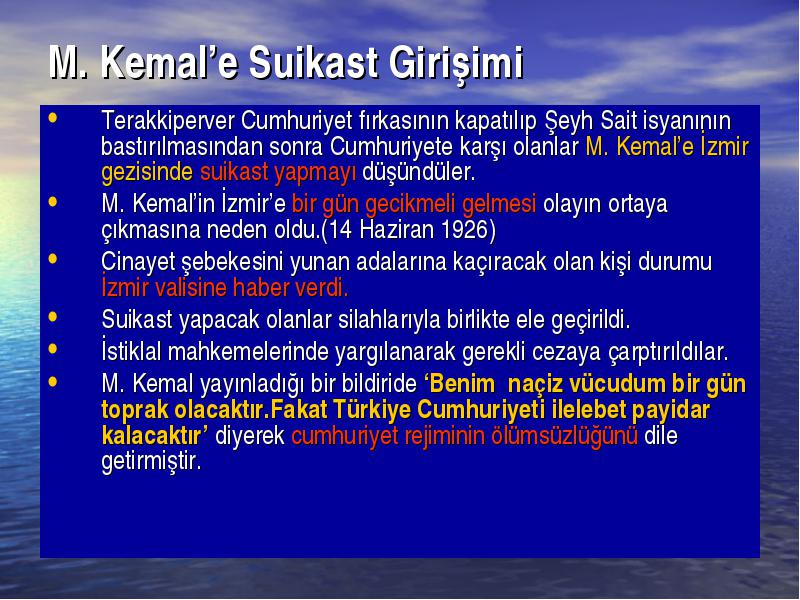 M. Kemal’e Suikast Girişimi

• Terakkiperver Cumhuriyet fırkasının kapatılıp Şeyh Sait isyanının bastırılmasından sonra Cumhuriyete karşı olanlar M. Kemal’e İzmir gezisinde suikast yapmayı düşündüler.
• M. Kemal’in İzmir’e bir gün gecikmeli gelmesi olayın ortaya çıkmasına neden oldu.(14 Haziran 1926)
• Cinayet şebekesini yunan adalarına kaçıracak olan kişi durumu İzmir valisine haber verdi.
• Suikast yapacak olanlar silahlarıyla birlikte ele geçirildi.
• İstiklal mahkemelerinde yargılanarak gerekli cezaya çarptırıldılar.
• M. Kemal yayınladığı bir bildiride ‘Benim naçiz vücudum bir gün toprak olacaktır.Fakat Türkiye Cumhuriyeti ilelebet payidar kalacaktır’ diyerek cumhuriyet rejiminin ölümsüzlüğünü dile getirmiştir.